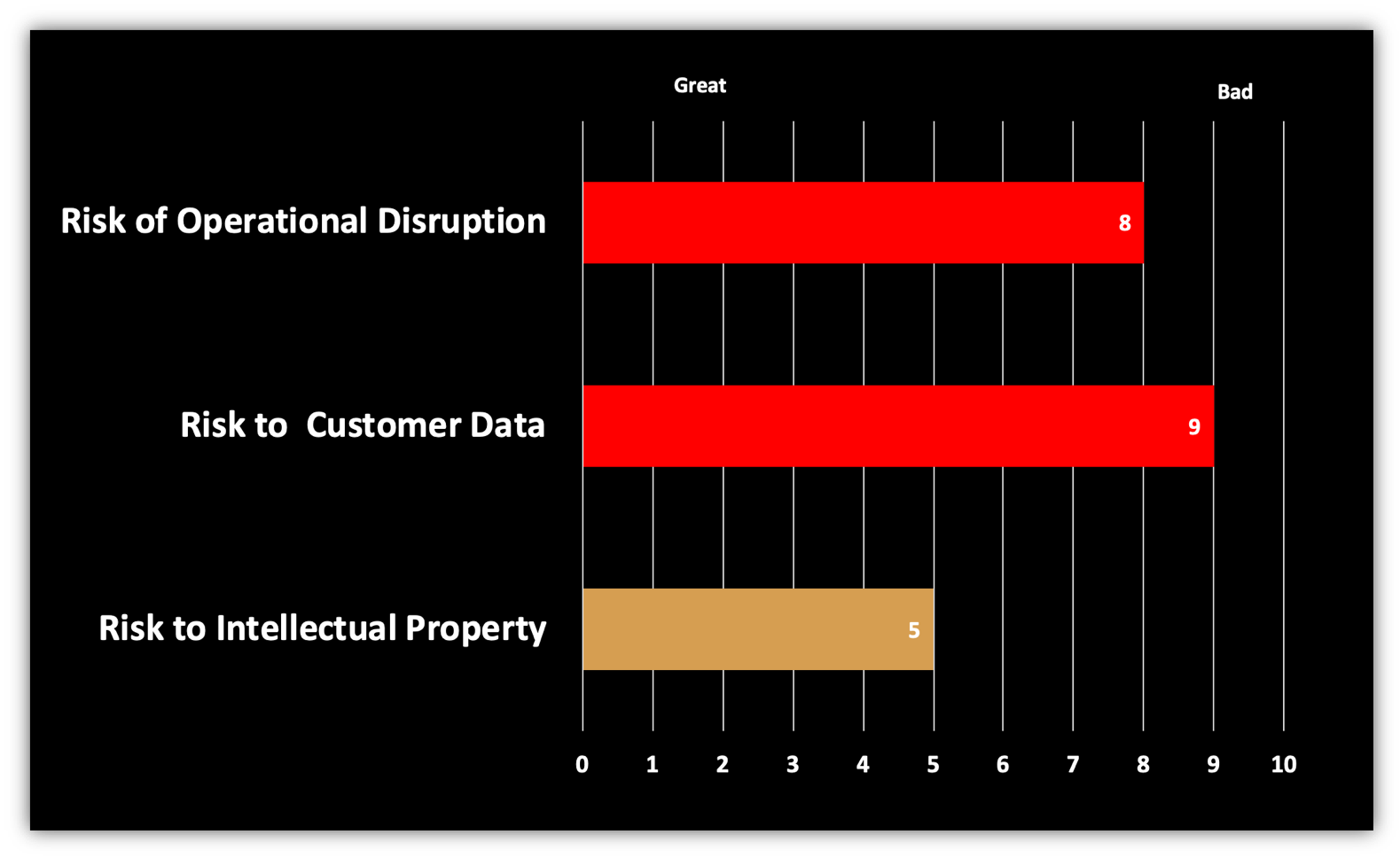 Great

Bad

Risk of Operational Disruption

8

Risk to Customer Data

9

Risk to Intellectual Property

5

0 1 2 3 4 5 6 7 8 9 10